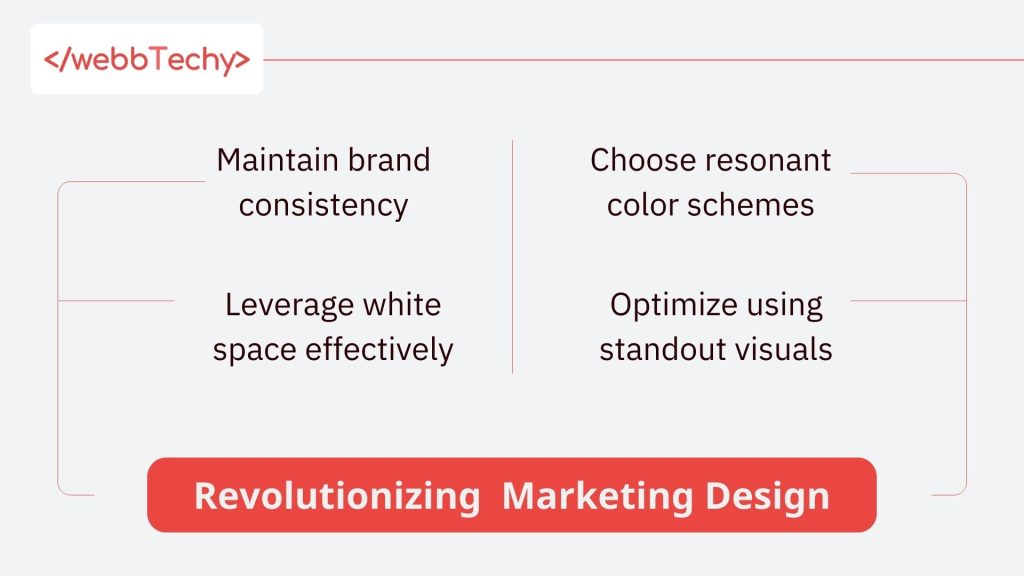 </webbTechy>

Maintain brand consistency

Leverage white space effectively

Choose resonant color schemes

Optimize using standout visuals

Revolutionizing  Marketing Design